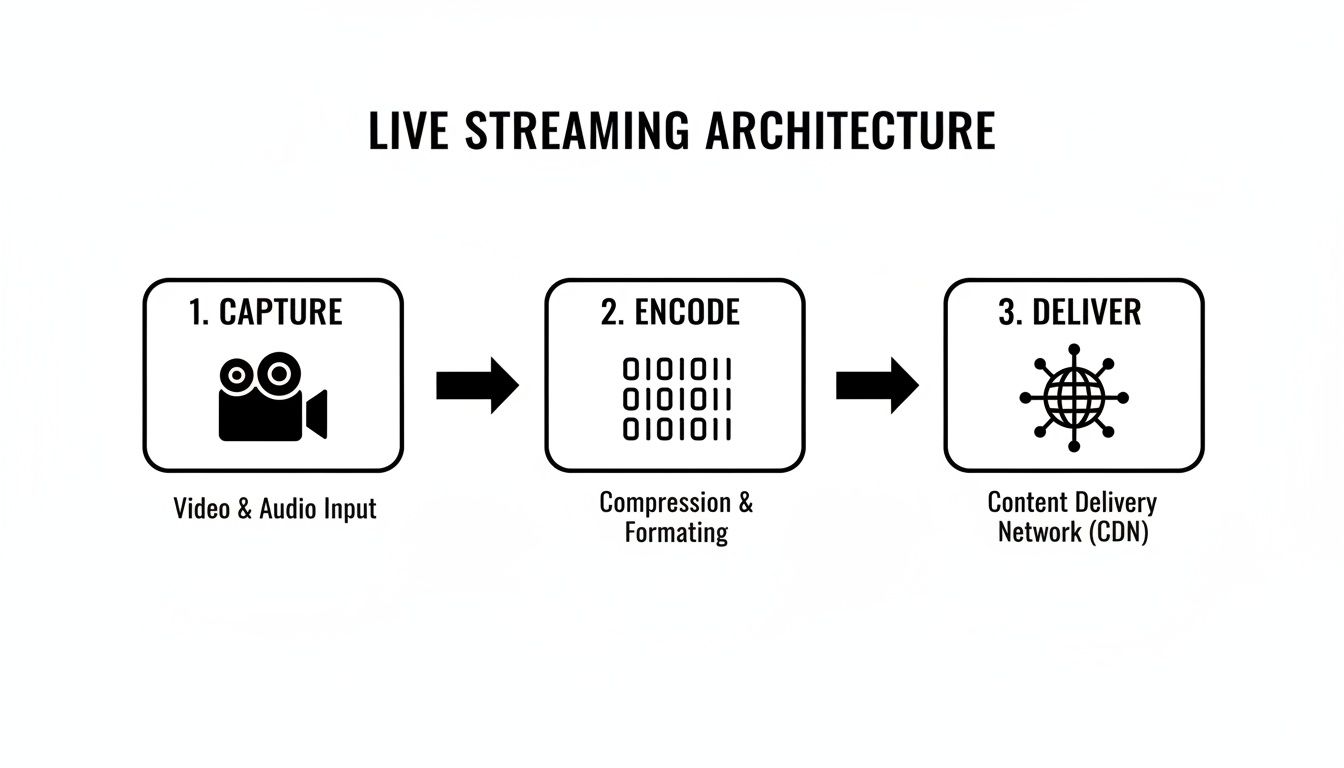 LIVE STREAMING ARCHITECTURE

1. CAPTURE

Video & Audio Input

2. ENCODE

0101011
0101011
0101011

Compression & Formating

3. DELIVER

Content Delivery Network (CDN)